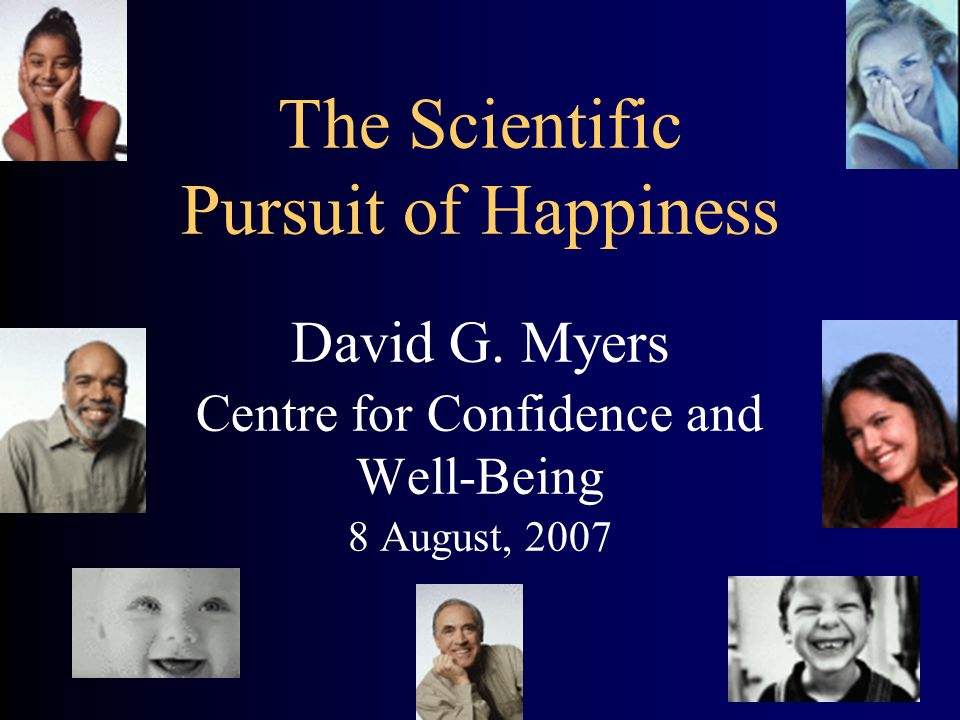 The Scientific Pursuit of Happiness

David G. Myers

Centre for Confidence and Well-Being

8 August, 2007